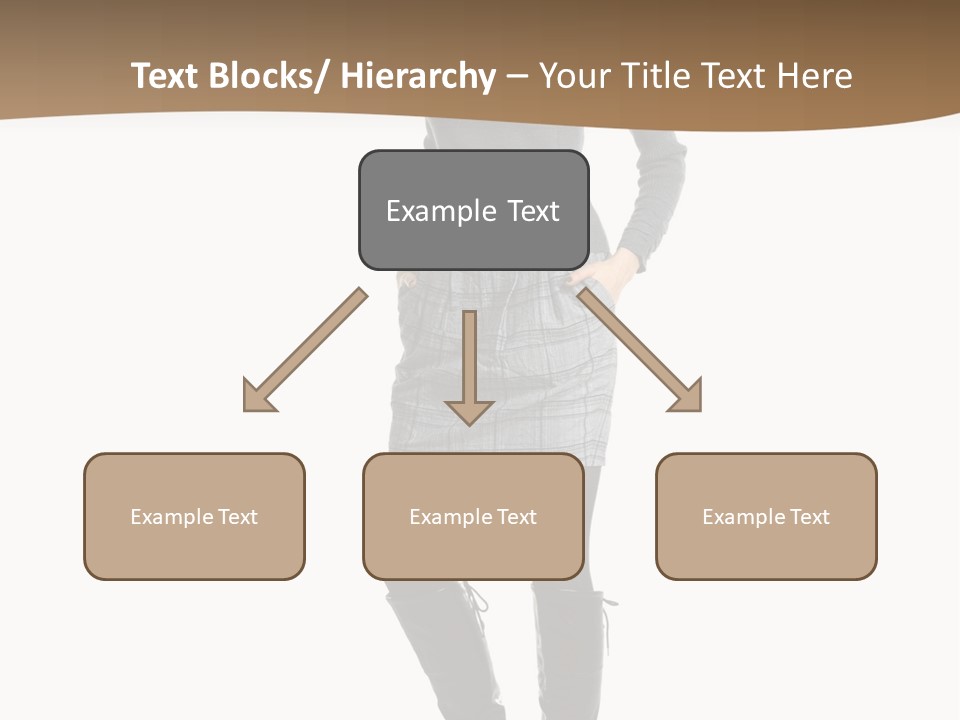 Text Blocks/ Hierarchy – Your Title Text Here

Example Text

Example Text

Example Text

Example Text